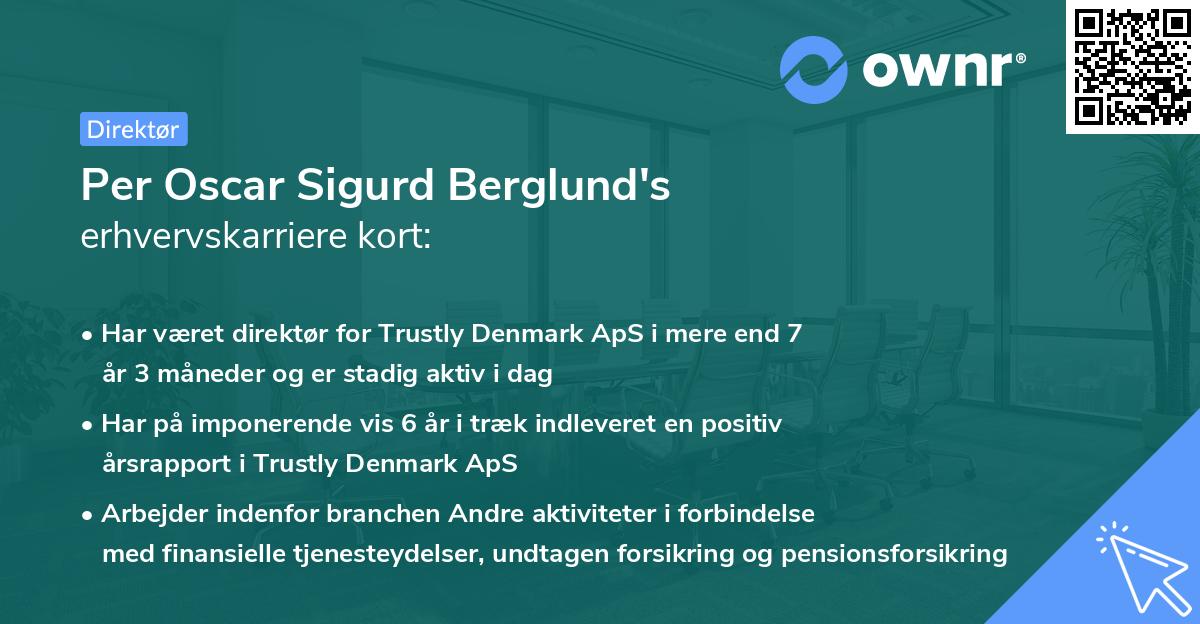 ownr®

Direktør

Per Oscar Sigurd Berglund's erhvervskarriere kort:

• Har været direktør for Trustly Denmark ApS i mere end 7 år 3 måneder og er stadig aktiv i dag

• Har på imponerende vis 6 år i træk indleveret en positiv årsrapport i Trustly Denmark ApS

• Arbejder indenfor branchen Andre aktiviteter i forbindelse med finansielle tjenesteydelser, undtagen forsikring og pensionsforsikring